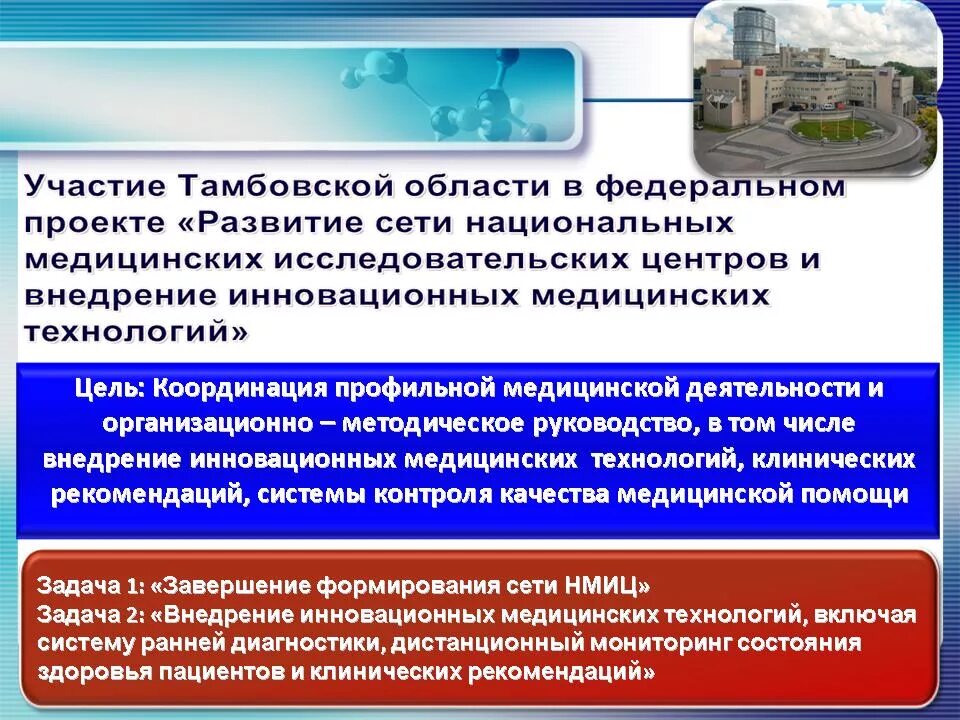 Участие Тамбовской области в федеральном проекте «Развитие сети национальных медицинских исследовательских центров и внедрение инновационных медицинских технологий»

Цель: Координация профильной медицинской деятельности и организационно – методическое руководство, в том числе внедрение инновационных медицинских технологий, клинических рекомендаций, системы контроля качества медицинской помощи

Задача 1: «Завершение формирования сети НМИЦ»
Задача 2: «Внедрение инновационных медицинских технологий, включая систему ранней диагностики, дистанционный мониторинг состояния здоровья пациентов и клинических рекомендаций»